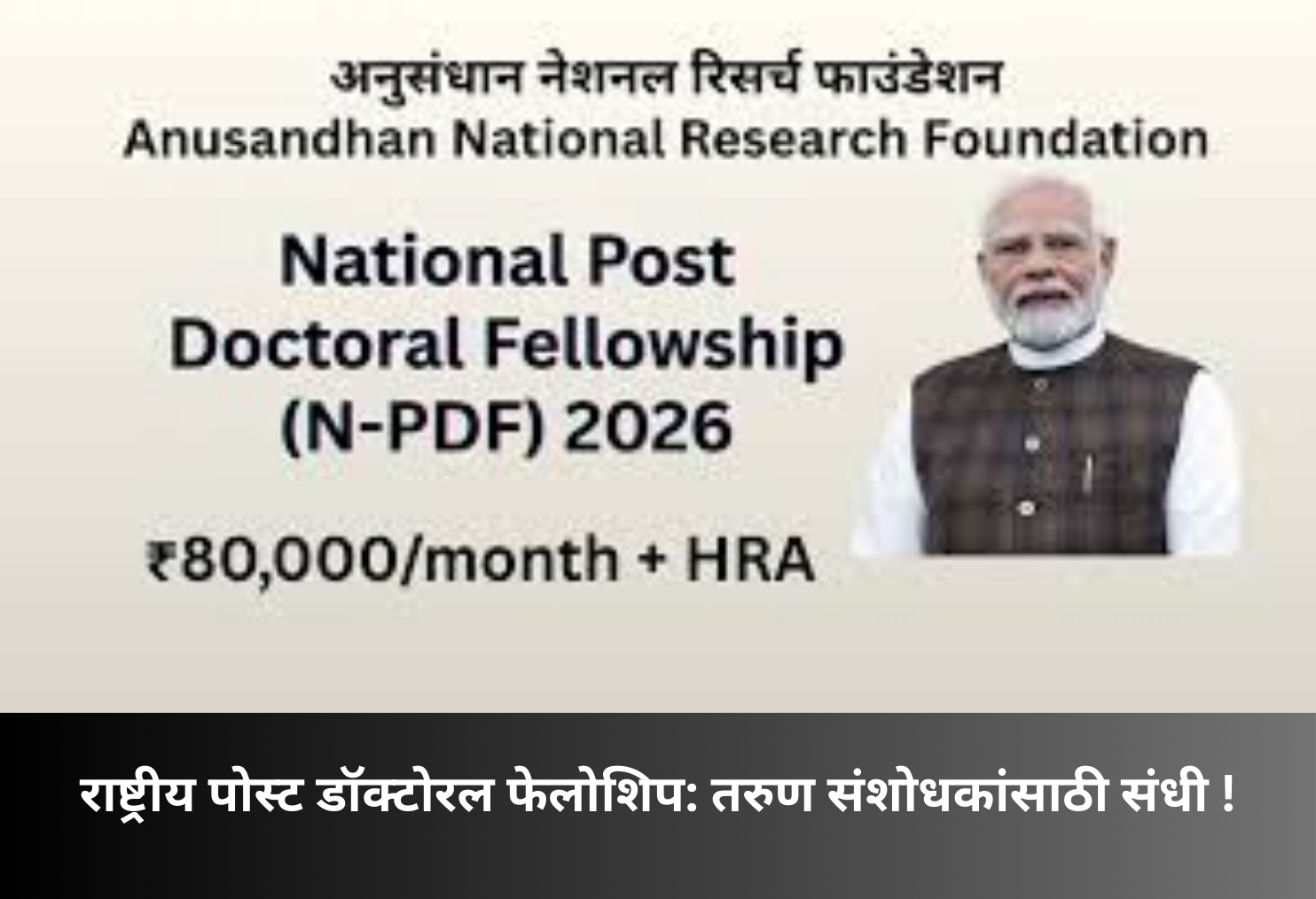 अनुसंधान नेशनल रिसर्च फाउंडेशन
Anusandhan National Research Foundation

National Post Doctoral Fellowship (N-PDF) 2026

₹80,000/month + HRA

राष्ट्रीय पोस्ट डॉक्टोरल फेलोशिप: तरुण संशोधकांसाठी संधी !